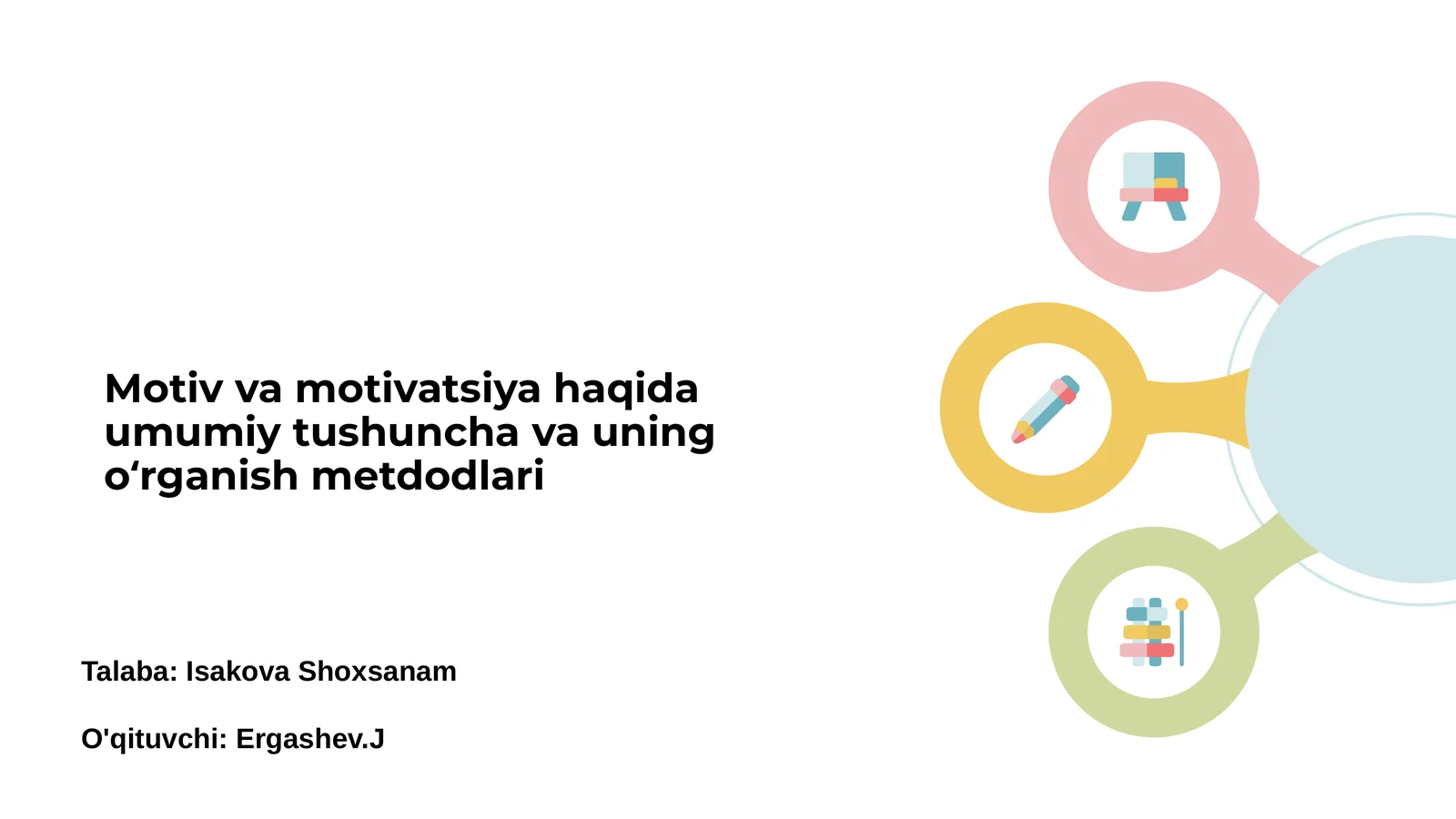 Motiv va motivatsiya haqida umumiy tushuncha va uning o‘rganish metdodlari

Talaba: Isakova Shoxsanam

O'qituvchi: Ergashev.J